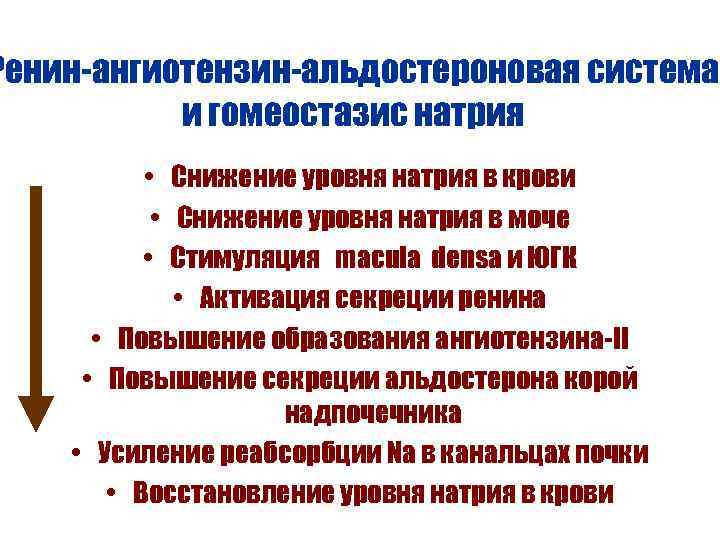 Ренин-ангиотензин-альдостероновая система и гомеостазис натрия

• Снижение уровня натрия в крови
• Снижение уровня натрия в моче
• Стимуляция macula densa и ЮГК
• Активация секреции ренина
• Повышение образования ангиотензина-II
• Повышение секреции альдостерона корой надпочечника
• Усиление реабсорбции Na в канальцах почки
• Восстановление уровня натрия в крови